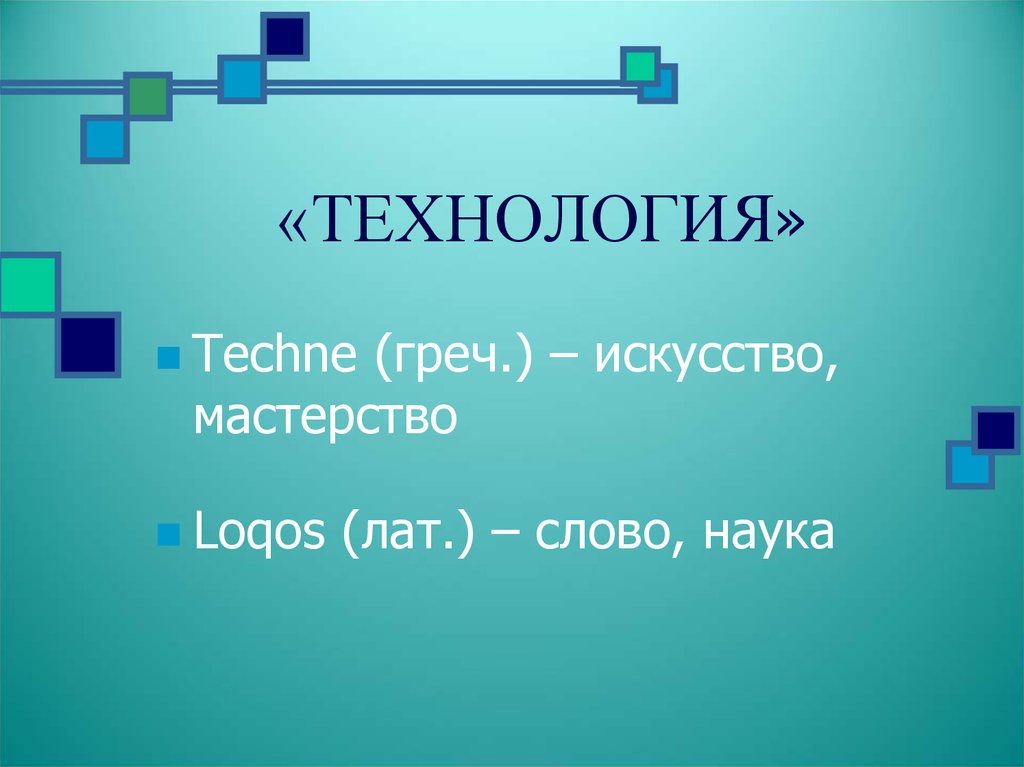 «ТЕХНОЛОГИЯ»

Techne (греч.) – искусство, мастерство

Loqos (лат.) – слово, наука